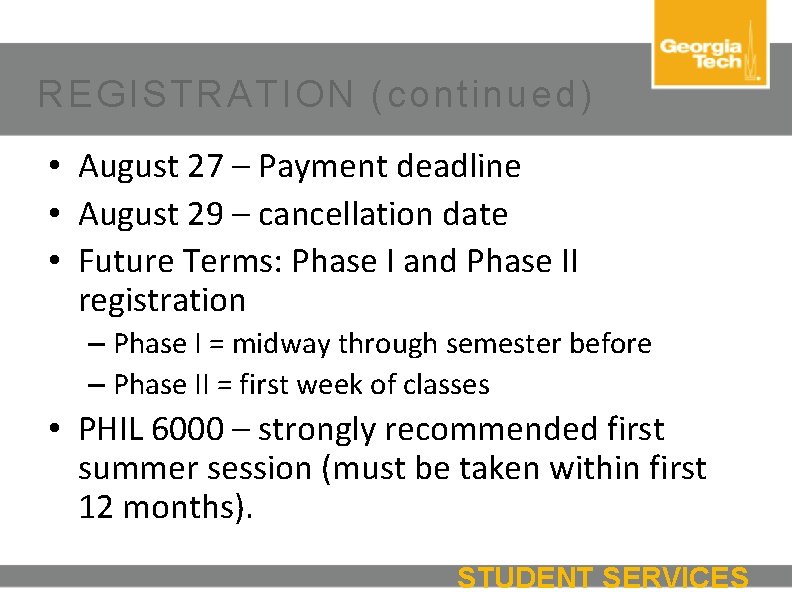 Georgia Tech

REGISTRATION (continued)

• August 27 – Payment deadline
• August 29 – cancellation date
• Future Terms: Phase I and Phase II registration
– Phase I = midway through semester before
– Phase II = first week of classes
• PHIL 6000 – strongly recommended first summer session (must be taken within first 12 months).

STUDENT SERVICES